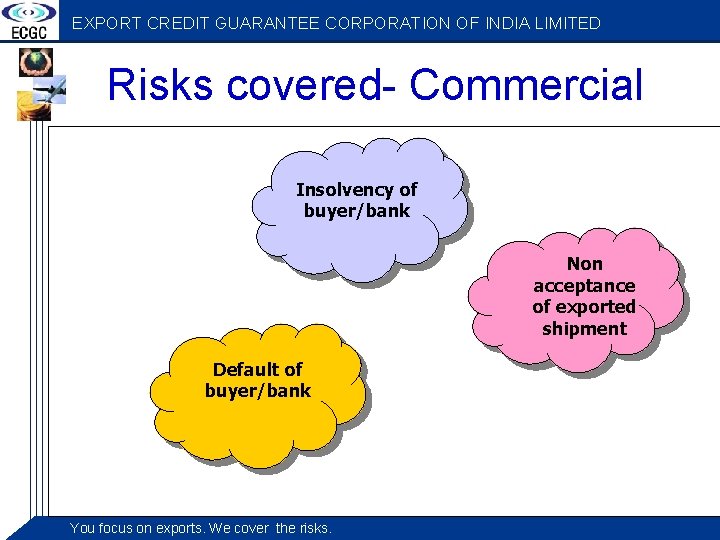 ECGC

EXPORT CREDIT GUARANTEE CORPORATION OF INDIA LIMITED

Risks covered- Commercial

Insolvency of buyer/bank

Non acceptance of exported shipment

Default of buyer/bank

You focus on exports. We cover the risks.